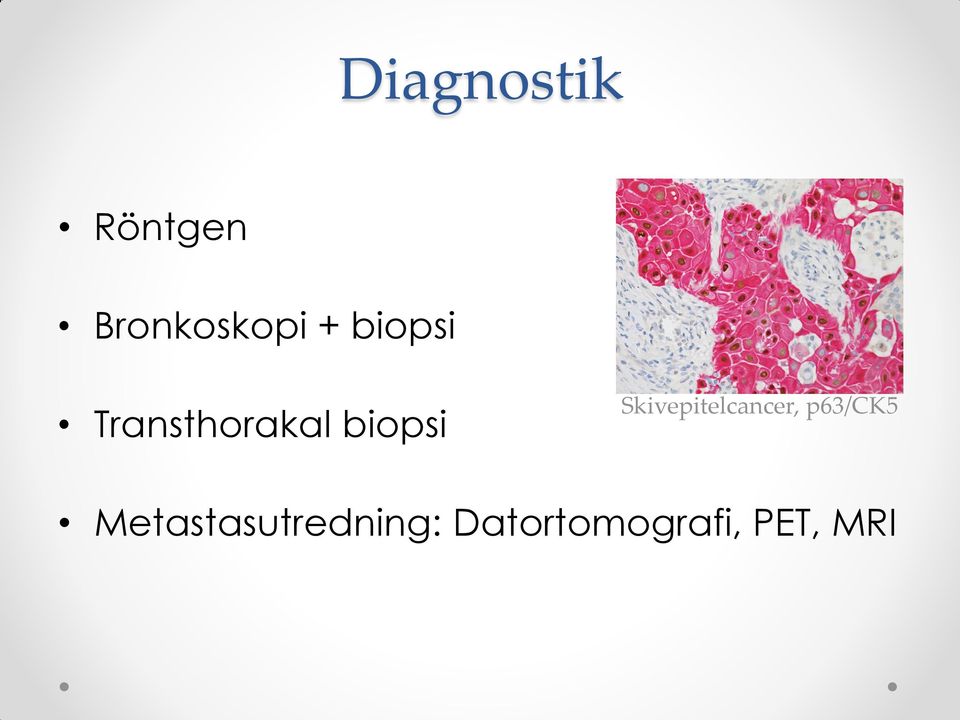 Diagnostik

• Röntgen

• Bronkoskopi + biopsi

• Transthorakal biopsi

• Metastasutredning: Datortomografi, PET, MRI

Skivepitelcancer, p63/CK5